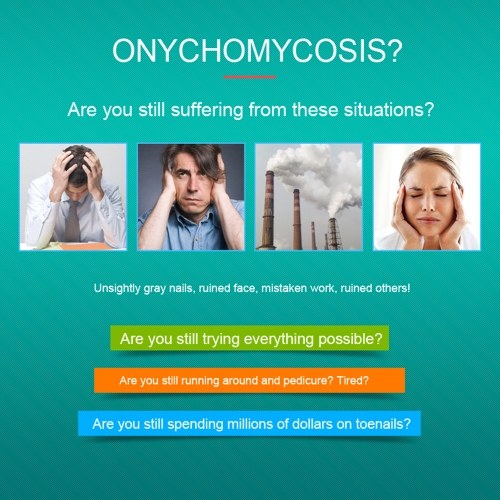 ONYCHOMYCOSIS?

Are you still suffering from these situations?

Unsightly gray nails, ruined face, mistaken work, ruined others!

Are you still trying everything possible?

Are you still running around and pedicure? Tired?

Are you still spending millions of dollars on toenails?